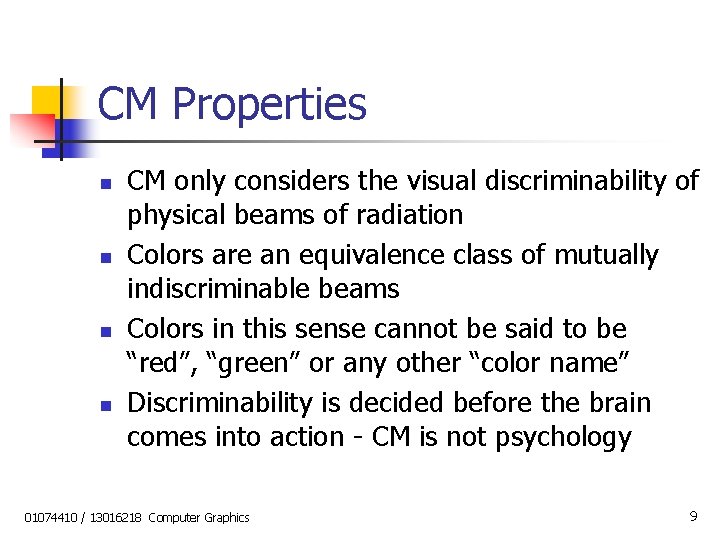 CM Properties

- CM only considers the visual discriminability of physical beams of radiation
- Colors are an equivalence class of mutually indiscriminable beams
- Colors in this sense cannot be said to be “red”, “green” or any other “color name”
- Discriminability is decided before the brain comes into action - CM is not psychology

01074410 / 13016218 Computer Graphics

9